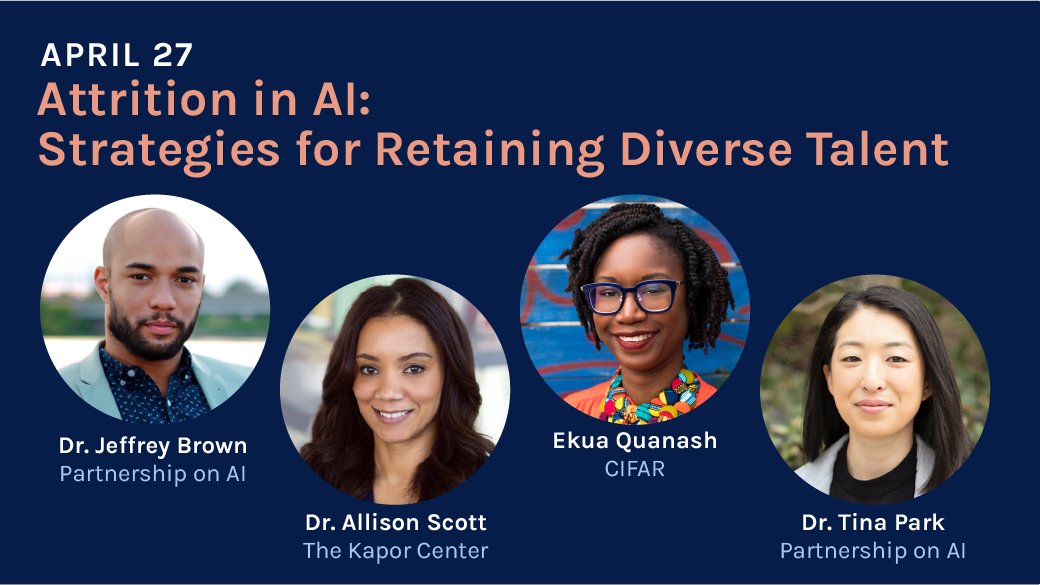 APRIL 27

Attrition in AI: Strategies for Retaining Diverse Talent

Dr. Jeffrey Brown
Partnership on AI

Dr. Allison Scott
The Kapor Center

Ekua Quanash
CIFAR

Dr. Tina Park
Partnership on AI